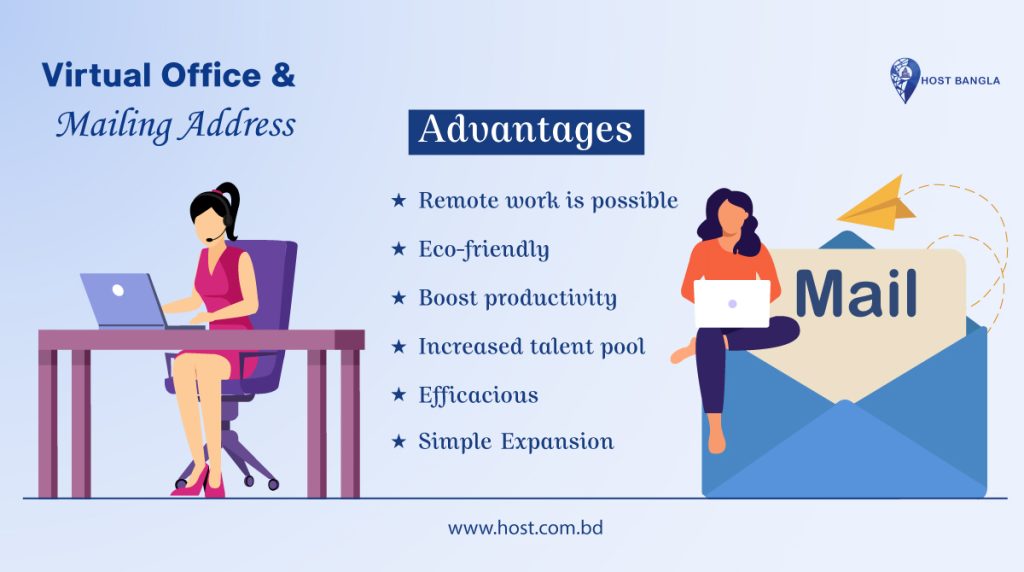 Virtual Office &
Mailing Address

HOST BANGLA

Advantages

★ Remote work is possible
★ Eco-friendly
★ Boost productivity
★ Increased talent pool
★ Efficacious
★ Simple Expansion

Mail

www.host.com.bd